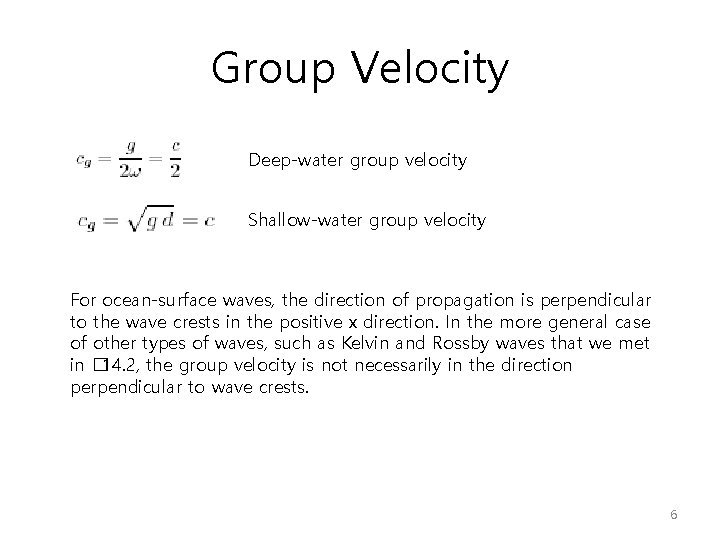 Group Velocity

$c_g = \frac{g}{2\omega} = \frac{c}{2}$ Deep-water group velocity

$c_g = \sqrt{g\,d} = c$ Shallow-water group velocity

For ocean-surface waves, the direction of propagation is perpendicular to the wave crests in the positive x direction. In the more general case of other types of waves, such as Kelvin and Rossby waves that we met in □14.2, the group velocity is not necessarily in the direction perpendicular to wave crests.

6